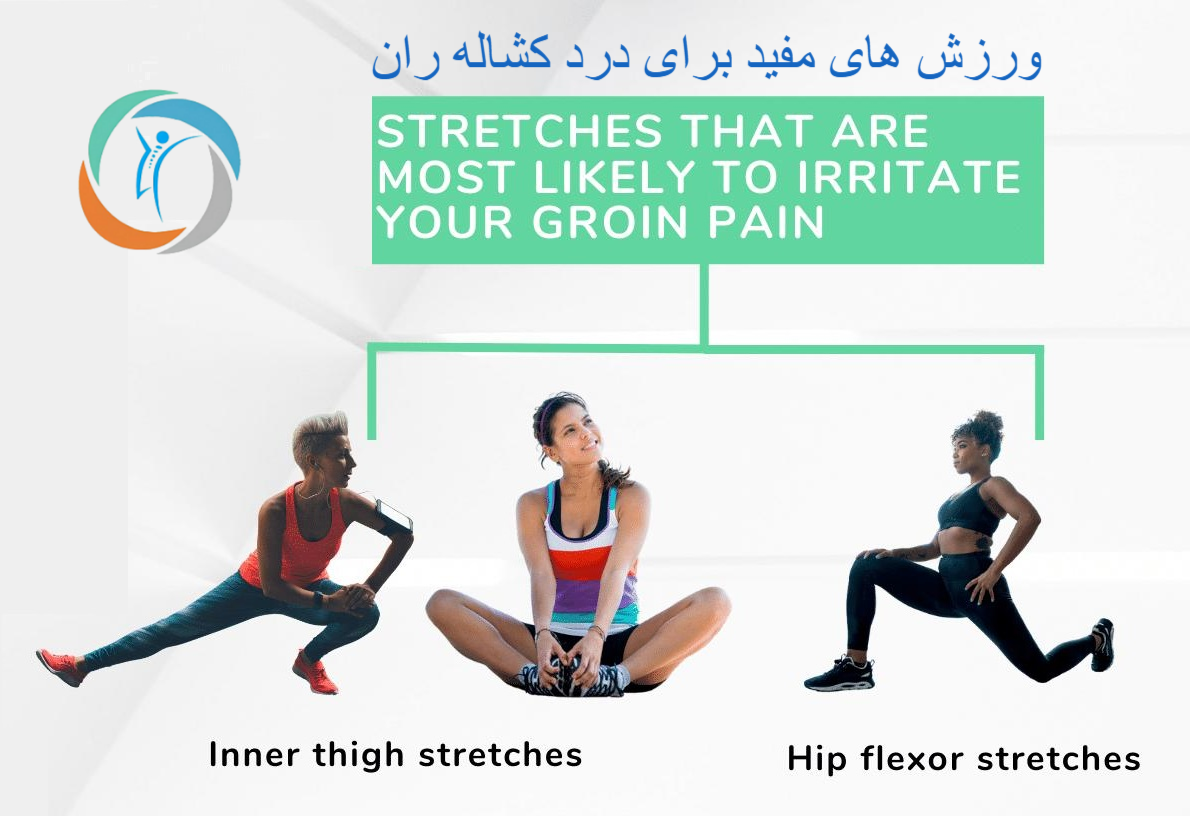 ورزش های مفید برای درد کشاله ران

STRETCHES THAT ARE MOST LIKELY TO IRRITATE YOUR GROIN PAIN

Inner thigh stretches

Hip flexor stretches